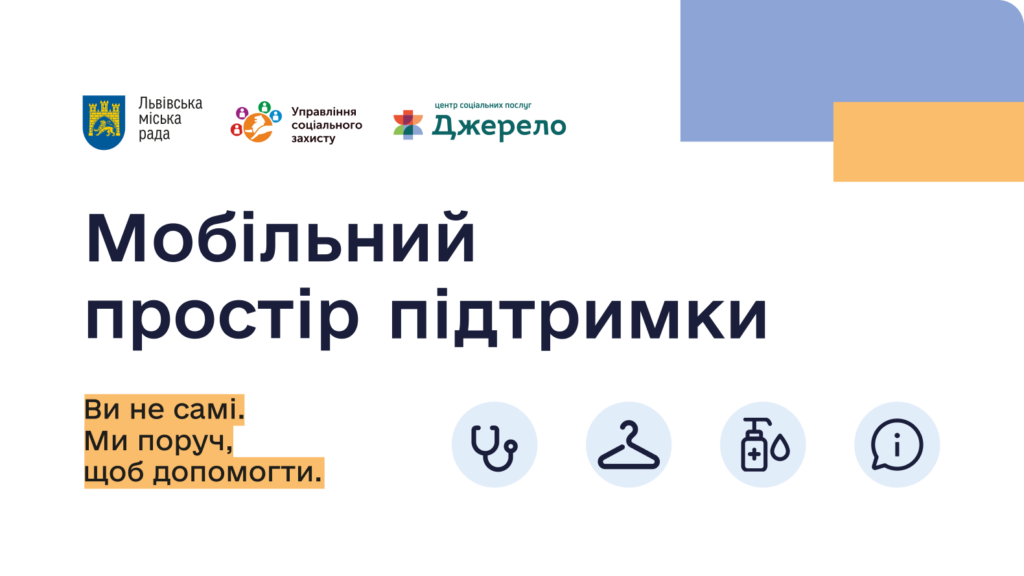 Львівська міська рада

Управління соціального захисту

центр соціальних послуг
Джерело

Мобільний простір підтримки

Ви не самі.
Ми поруч,
щоб допомогти.